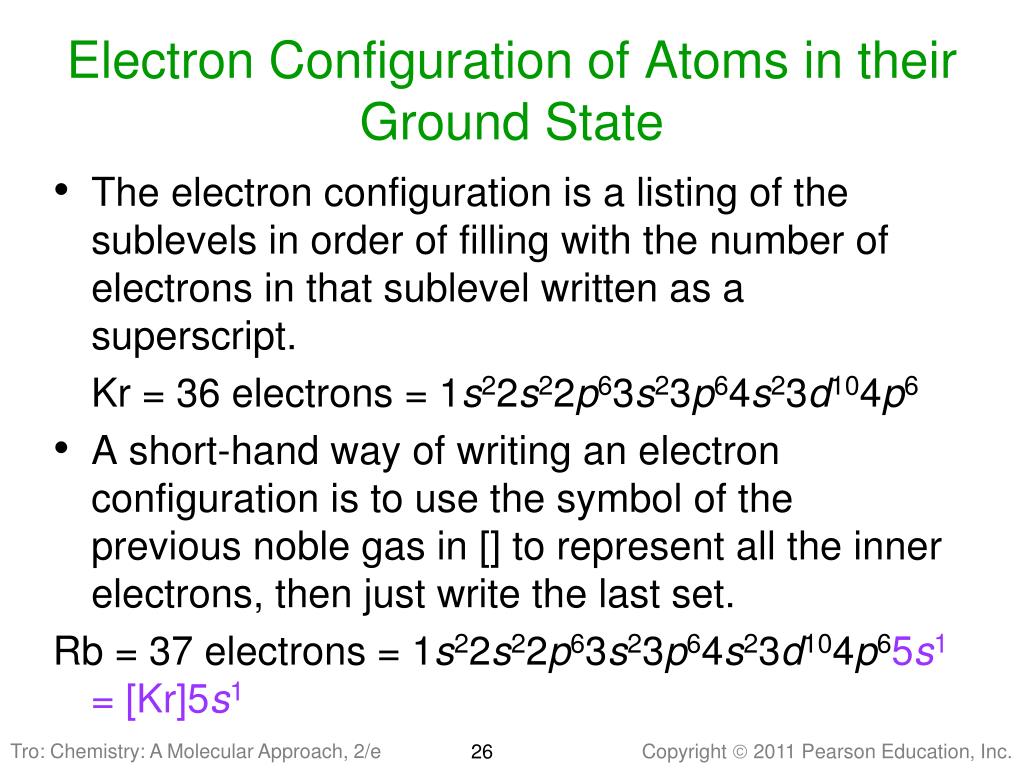 Electron Configuration of Atoms in their Ground State

• The electron configuration is a listing of the sublevels in order of filling with the number of electrons in that sublevel written as a superscript.

Kr = 36 electrons = $1s^22s^22p^63s^23p^64s^23d^{10}4p^6$

• A short-hand way of writing an electron configuration is to use the symbol of the previous noble gas in [] to represent all the inner electrons, then just write the last set.

Rb = 37 electrons = $1s^22s^22p^63s^23p^64s^23d^{10}4p^65s^1$ = $[Kr]5s^1$

Tro: Chemistry: A Molecular Approach, 2/e 26 Copyright © 2011 Pearson Education, Inc.